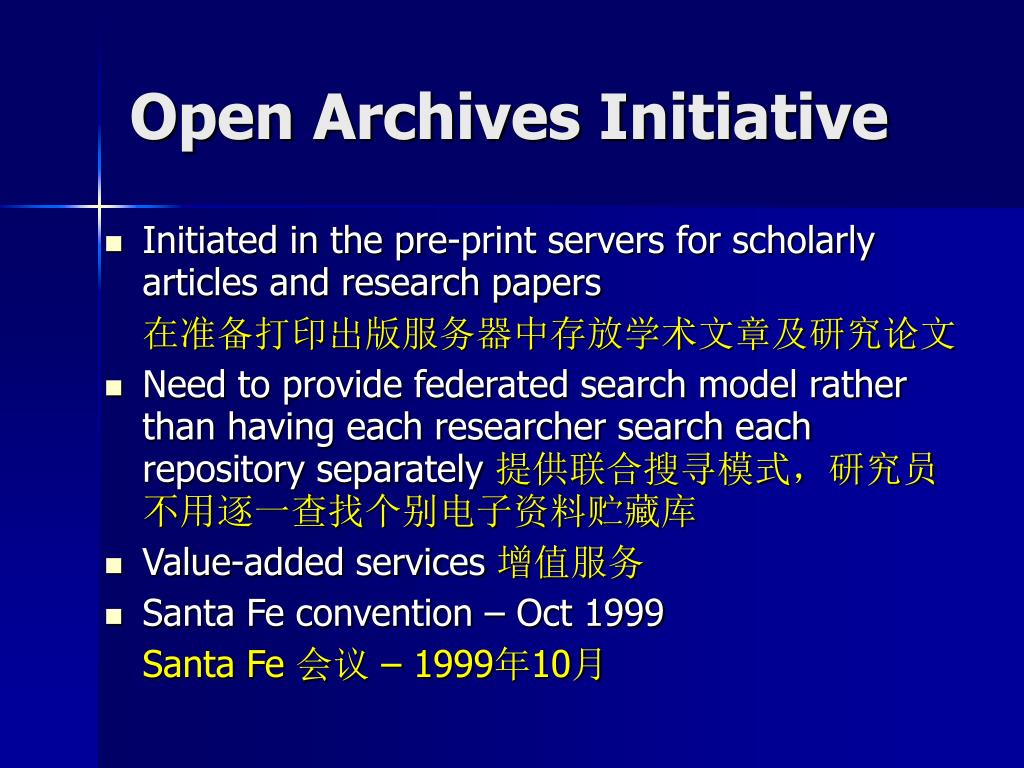 Open Archives Initiative

- Initiated in the pre-print servers for scholarly articles and research papers
在准备打印出版服务器中存放学术文章及研究论文
- Need to provide federated search model rather than having each researcher search each repository separately 提供联合搜寻模式，研究员不用逐一查找个别电子资料贮藏库
- Value-added services 增值服务
- Santa Fe convention – Oct 1999
Santa Fe 会议 – 1999年10月